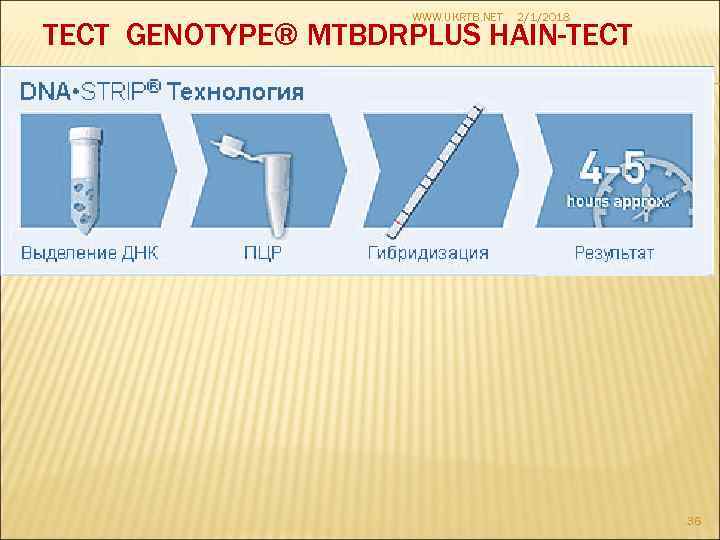 WWW.UKRTB.NET 2/1/2018

ТЕСТ GENOTYPE® MTBDRPLUS HAIN-ТЕСТ

DNA•STRIP® Технология

4-5 hours approx.

Выделение ДНК

ПЦР

Гибридизация

Результат

36